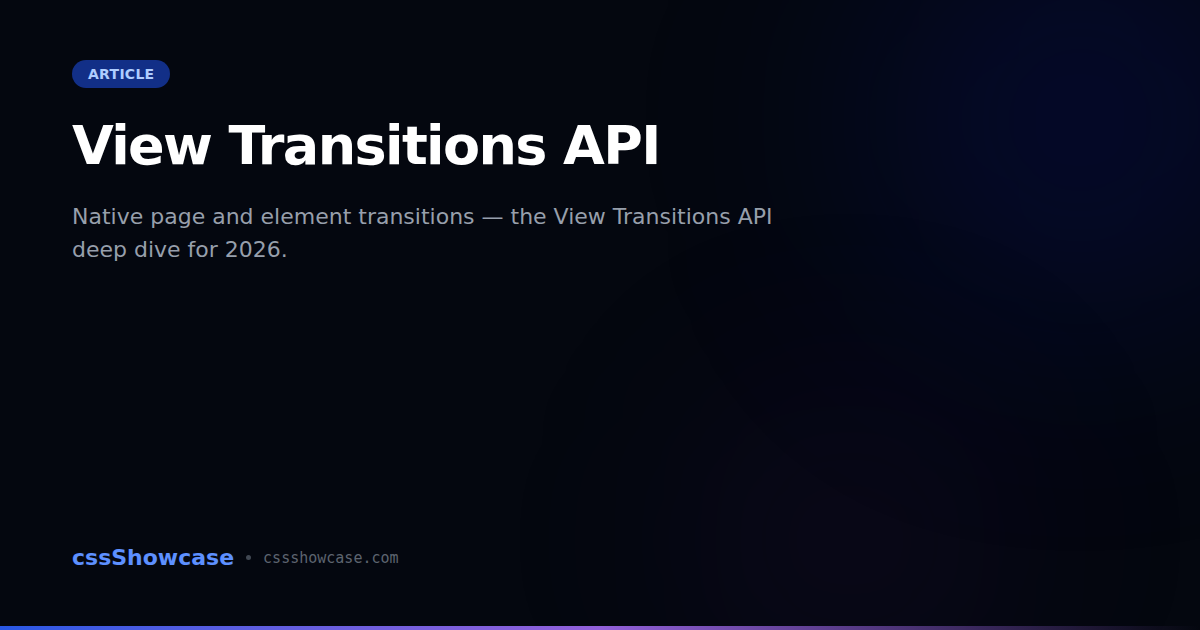 ARTICLE

View Transitions API

Native page and element transitions — the View Transitions API deep dive for 2026.

cssShowcase • cssshowcase.com